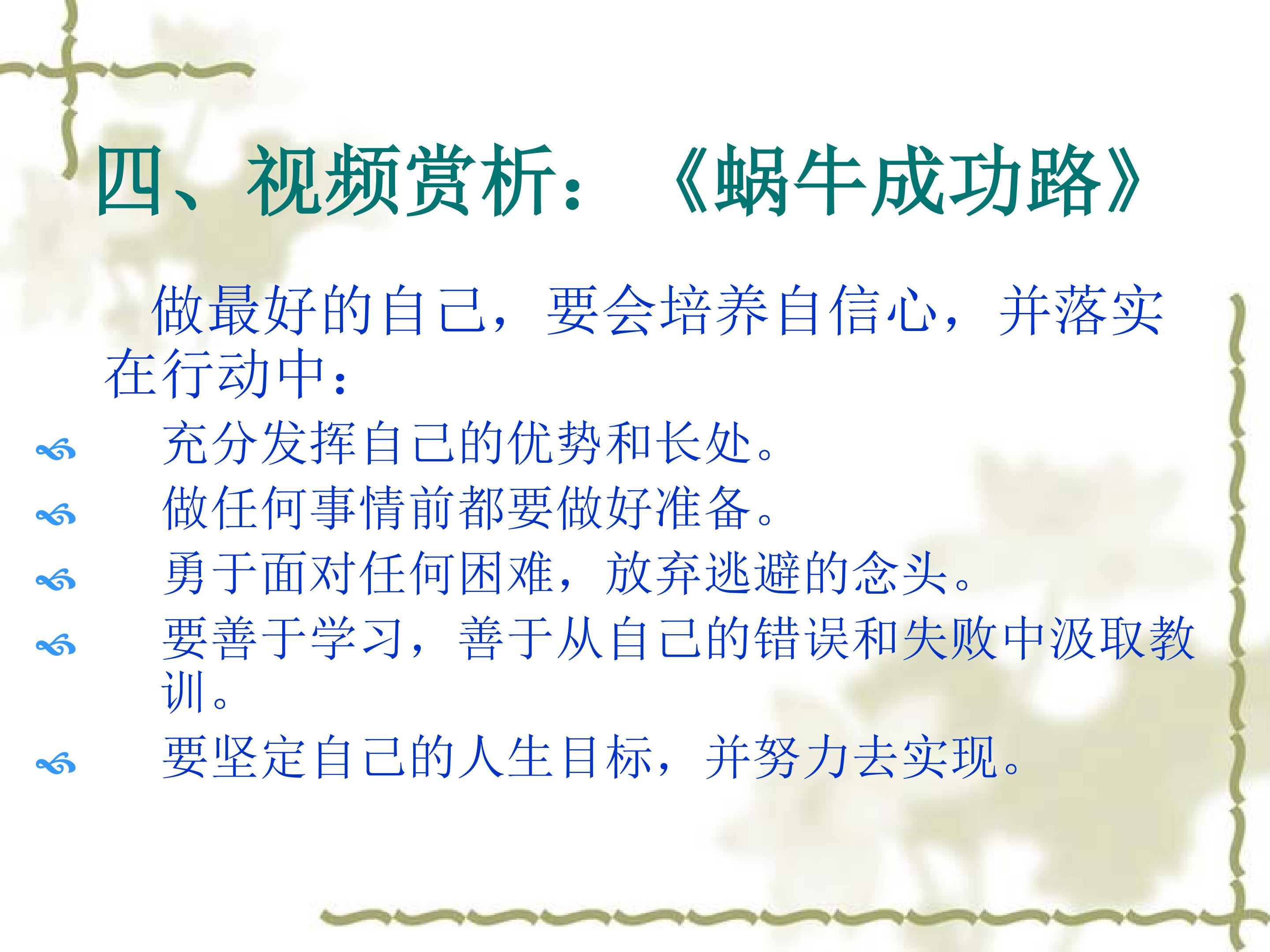 四、视频赏析：《蜗牛成功路》

做最好的自己，要会培养自信心，并落实在行动中：

充分发挥自己的优势和长处。

做任何事情前都要做好准备。

勇于面对任何困难，放弃逃避的念头。

要善于学习，善于从自己的错误和失败中汲取教训。

要坚定自己的人生目标，并努力去实现。